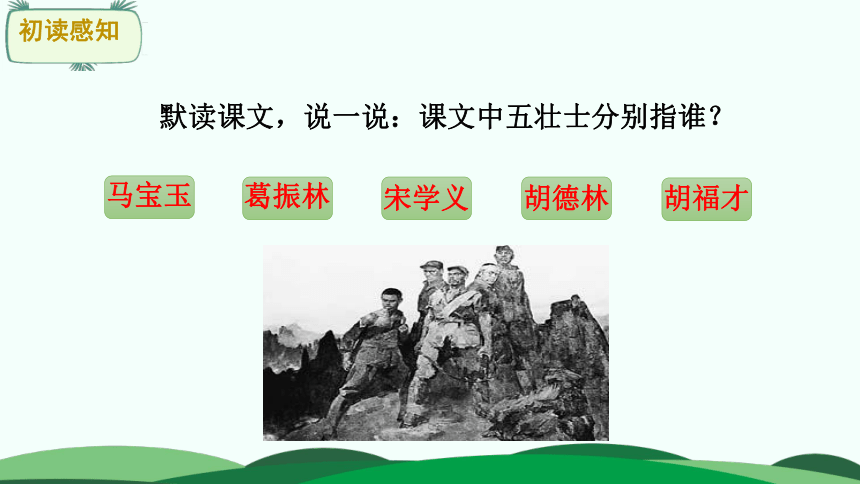 初读感知

默读课文，说一说：课文中五壮士分别指谁？

马宝玉 葛振林 宋学义 胡德林 胡福才